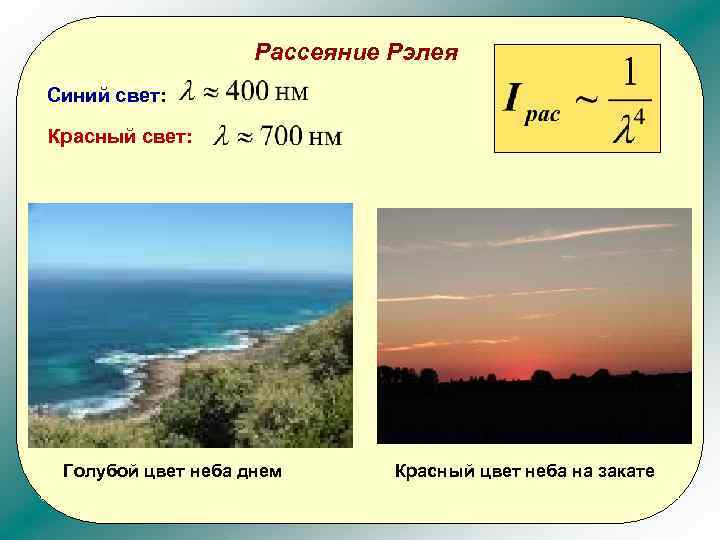 Рассеяние Рэлея

Синий свет: $\lambda \approx 400$ нм

Красный свет: $\lambda \approx 700$ нм

$I_{рас} \sim \frac{1}{\lambda^4}$

Голубой цвет неба днем

Красный цвет неба на закате